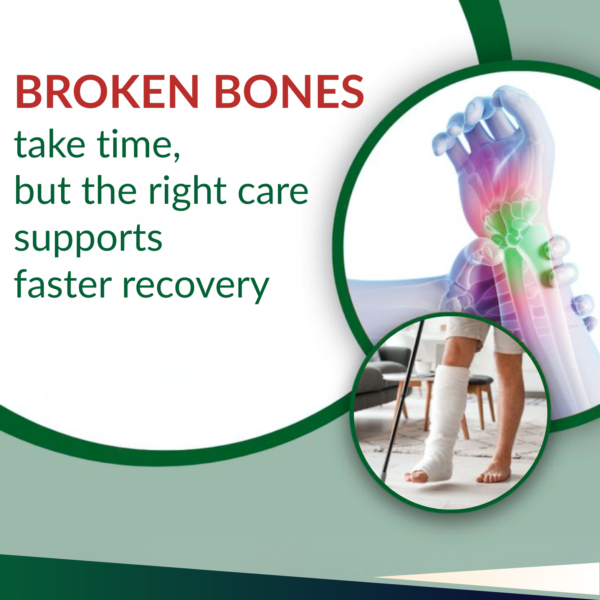 BROKEN BONES
take time,
but the right care
supports
faster recovery